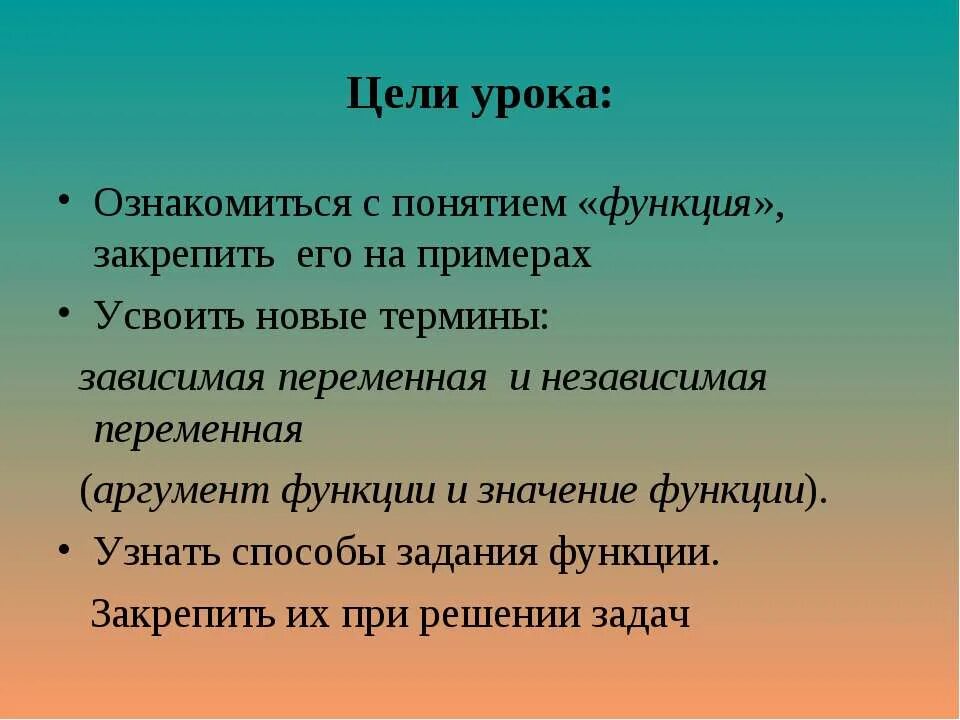 Цели урока:

• Ознакомиться с понятием «функция», закрепить его на примерах

• Усвоить новые термины:

зависимая переменная и независимая переменная

(аргумент функции и значение функции).

• Узнать способы задания функции.

Закрепить их при решении задач